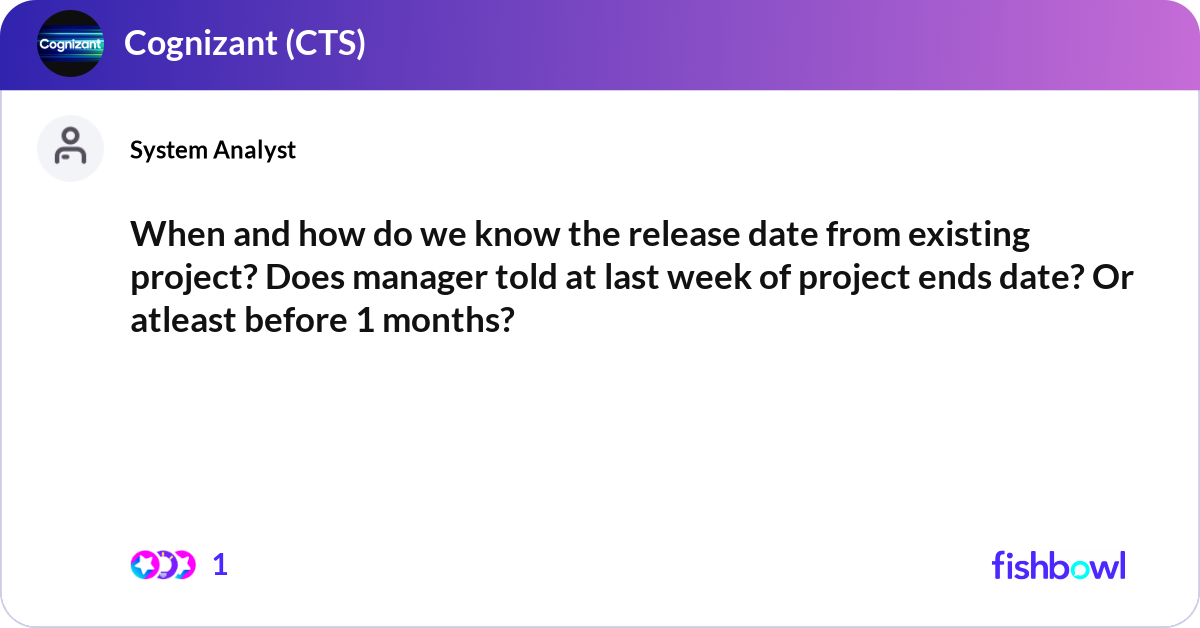 Cognizant

Cognizant (CTS)

System Analyst

When and how do we know the release date from existing project? Does manager told at last week of project ends date? Or atleast before 1 months?

1

fishbowl